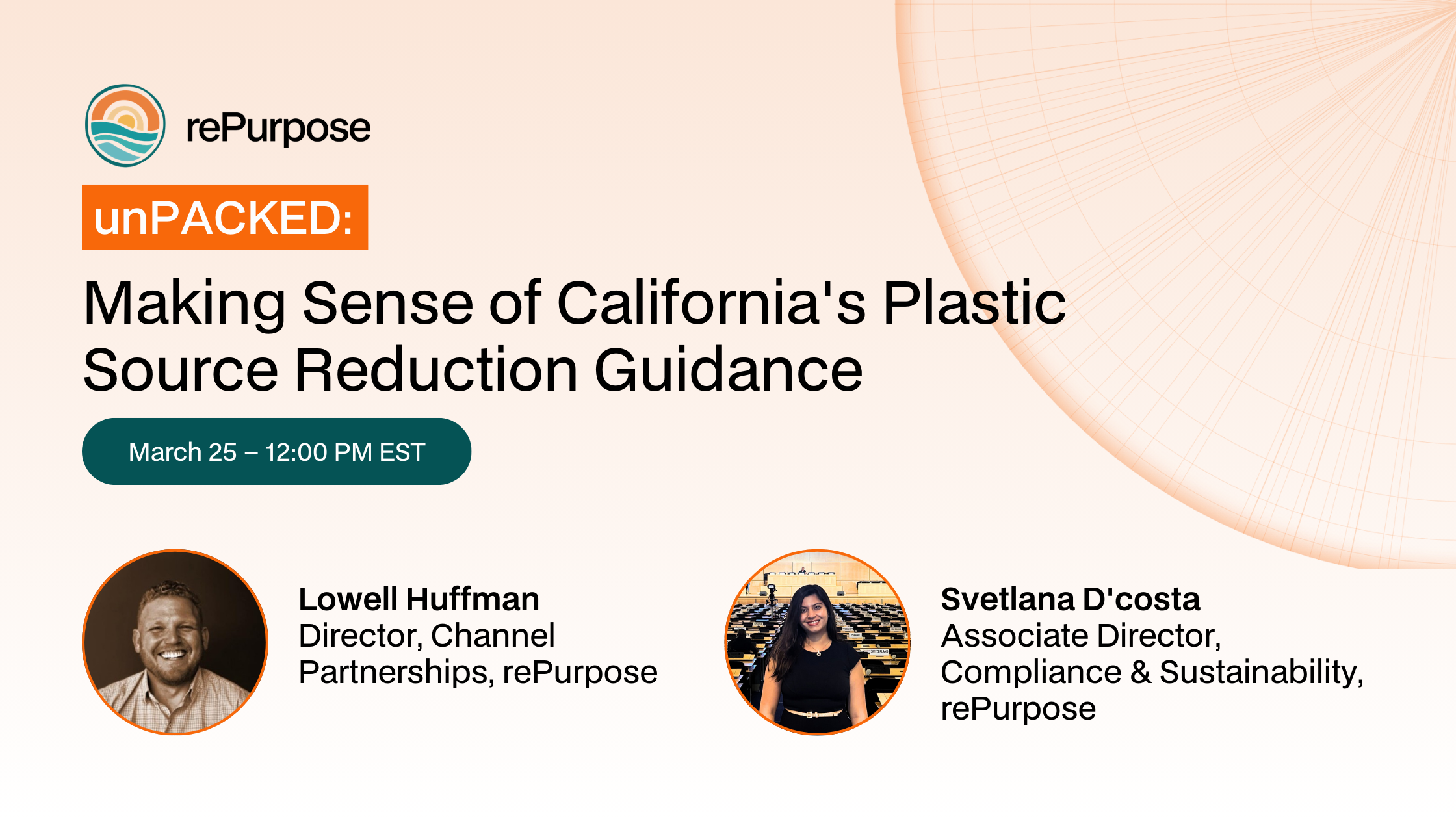 rePurpose

unPACKED:

Making Sense of California's Plastic Source Reduction Guidance

March 25 – 12:00 PM EST

Lowell Huffman
Director, Channel Partnerships, rePurpose

Svetlana D'costa
Associate Director, Compliance & Sustainability, rePurpose